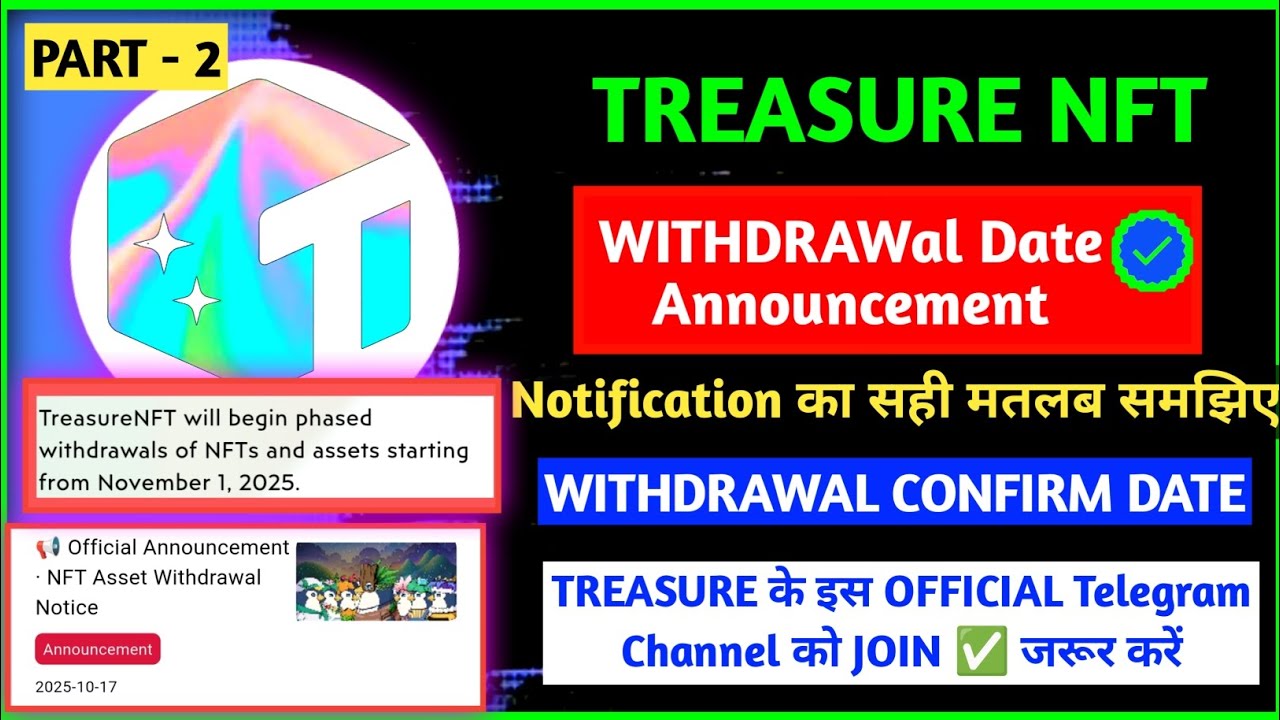 PART - 2

TREASURE NFT

WITHDRAWal Date Announcement

Notification का सही मतलब समझिए

WITHDRAWAL CONFIRM DATE

TREASURE के इस OFFICIAL Telegram Channel को JOIN ✅ जरूर करें

TreasureNFT will begin phased withdrawals of NFTs and assets starting from November 1, 2025.

📢 Official Announcement · NFT Asset Withdrawal Notice

Announcement

2025-10-17